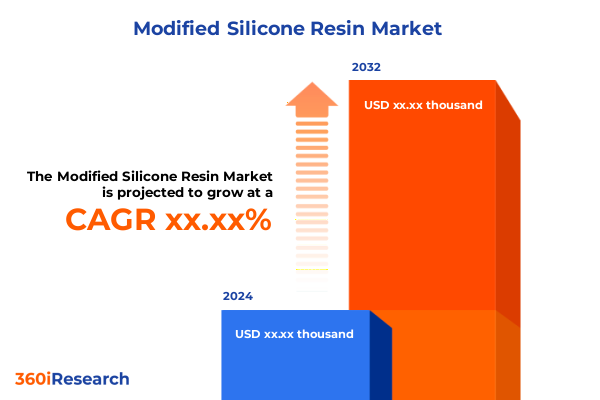 Modified Silicone Resin Market

2032

USD xx.xx thousand

The Modified Silicone Resin Market is projected to grow at a

CAGR xx.xx%

2024

USD xx.xx thousand

360iResearch